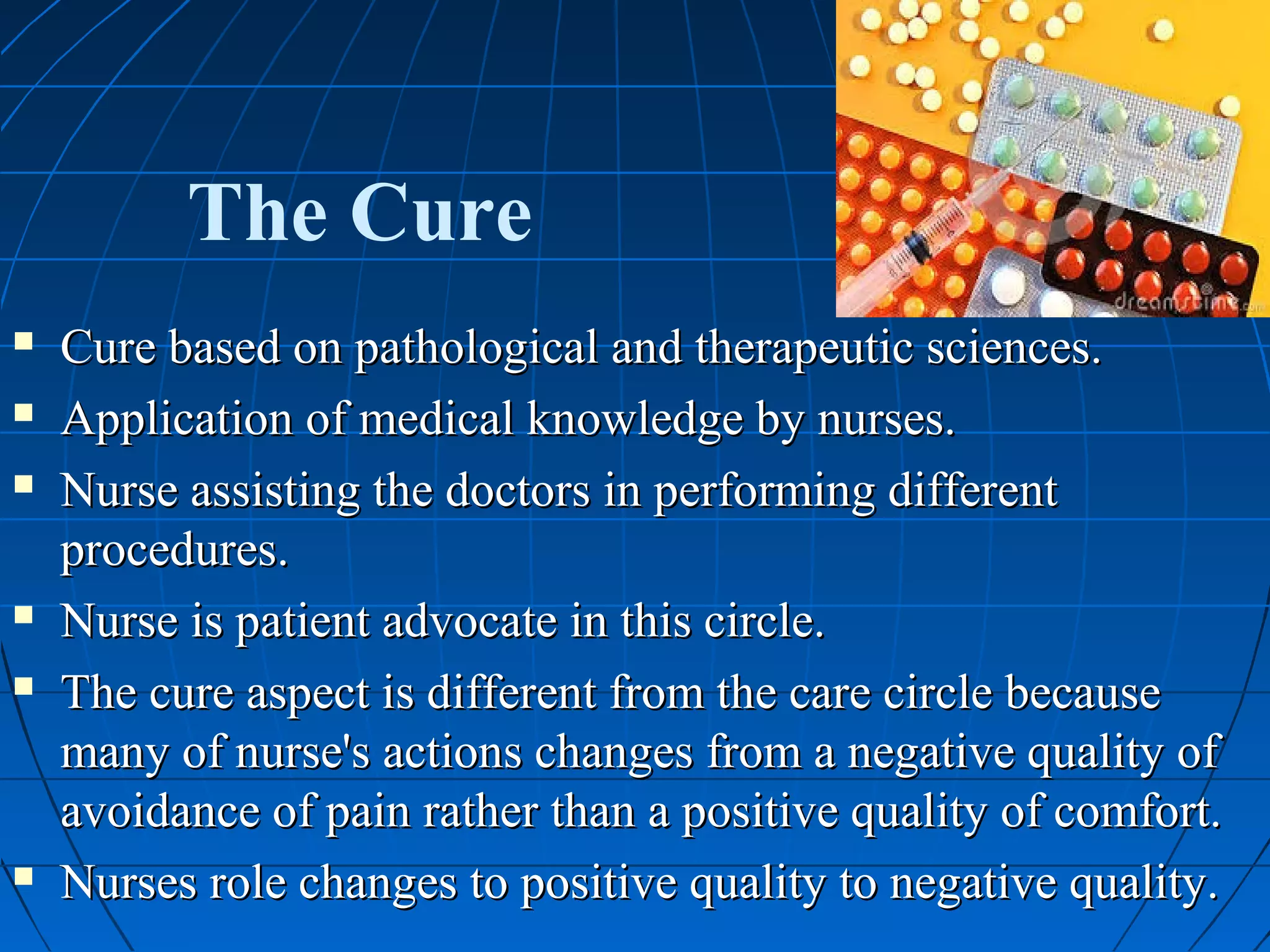 The Cure

dreamstime.com

- Cure based on pathological and therapeutic sciences.
- Application of medical knowledge by nurses.
- Nurse assisting the doctors in performing different procedures.
- Nurse is patient advocate in this circle.
- The cure aspect is different from the care circle because many of nurse's actions changes from a negative quality of avoidance of pain rather than a positive quality of comfort.
- Nurses role changes to positive quality to negative quality.